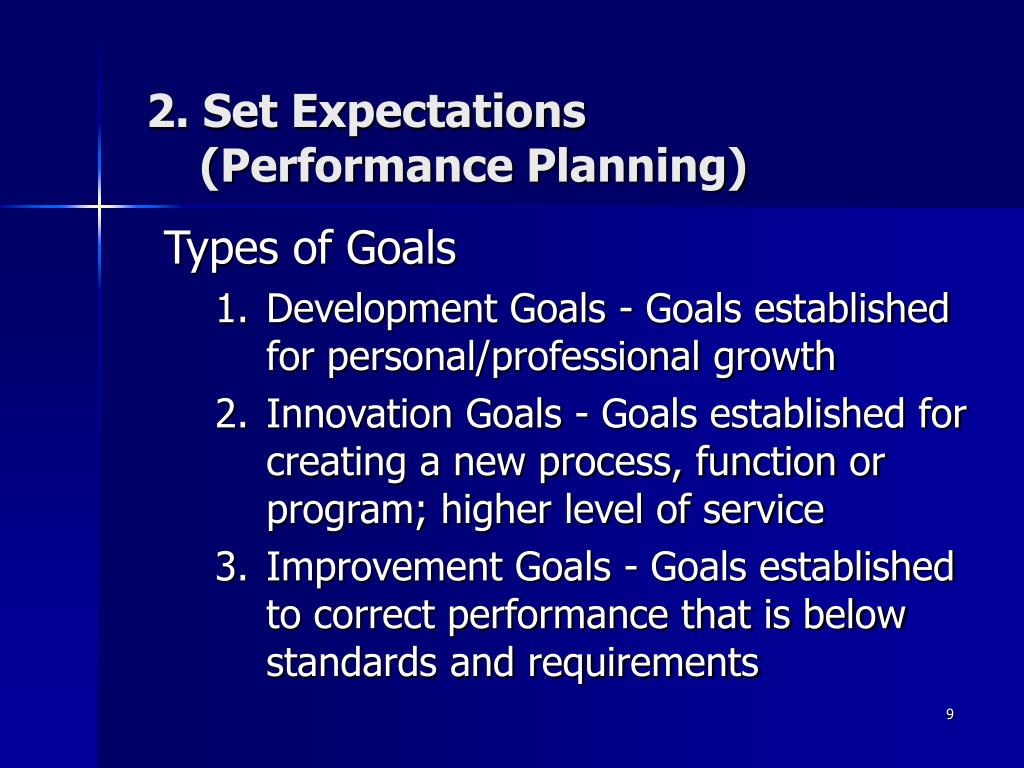 2. Set Expectations
(Performance Planning)

Types of Goals

1. Development Goals - Goals established for personal/professional growth
2. Innovation Goals - Goals established for creating a new process, function or program; higher level of service
3. Improvement Goals - Goals established to correct performance that is below standards and requirements

9